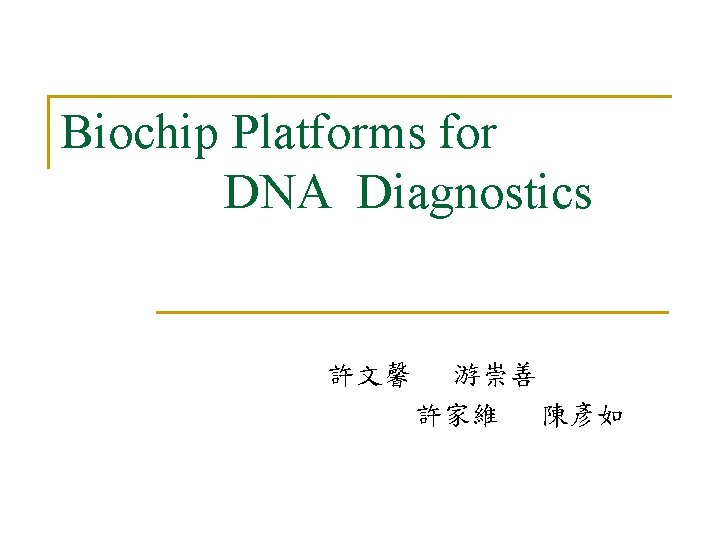 Biochip Platforms for
DNA Diagnostics

許文馨 游崇善
許家維 陳彥如